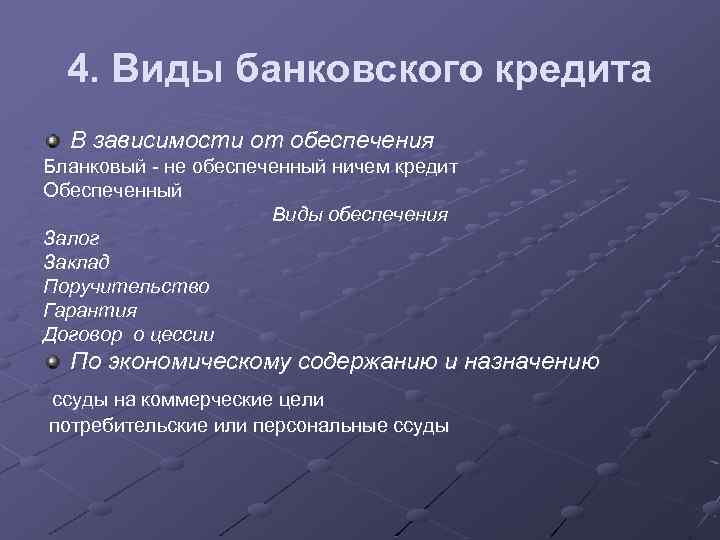 4. Виды банковского кредита

В зависимости от обеспечения

Бланковый - не обеспеченный ничем кредит
Обеспеченный

Виды обеспечения

Залог
Заклад
Поручительство
Гарантия
Договор о цессии

По экономическому содержанию и назначению

ссуды на коммерческие цели
потребительские или персональные ссуды